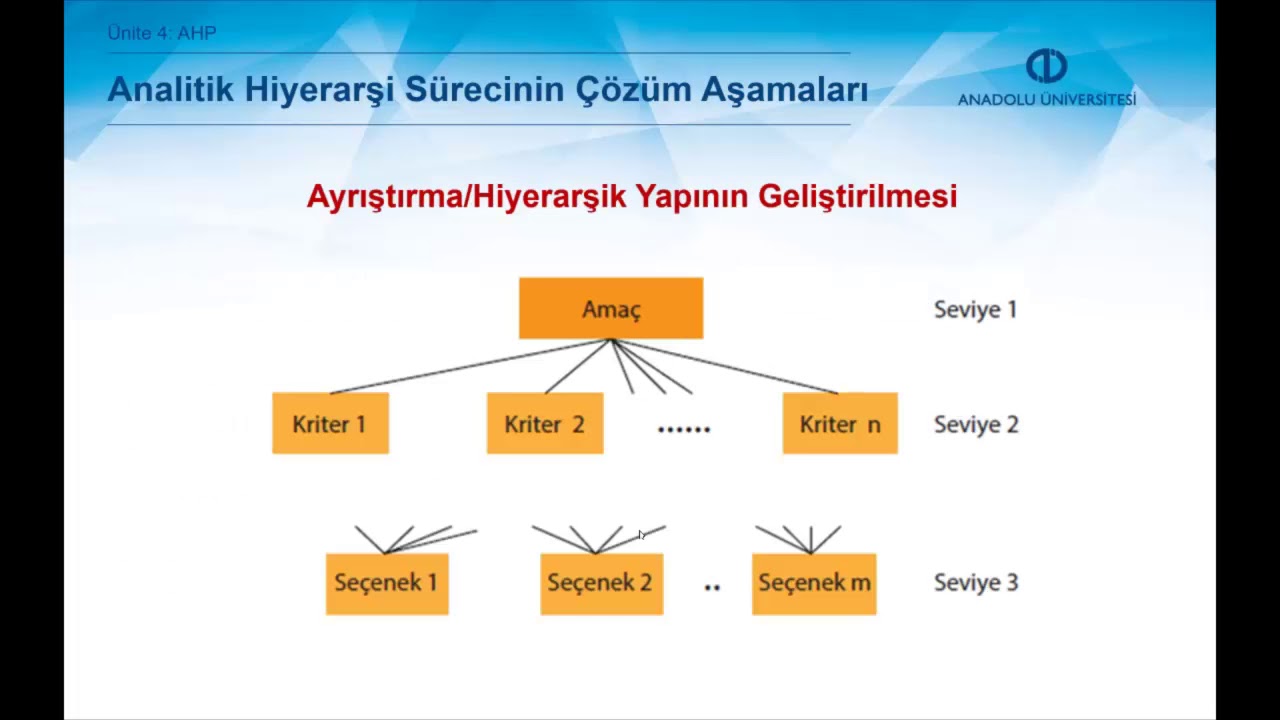 Ünite 4: AHP

Analitik Hiyerarşi Sürecinin Çözüm Aşamaları

ANADOLU ÜNİVERSİTESİ

Ayrıştırma/Hiyerarşik Yapının Geliştirilmesi

Amaç

Seviye 1

Kriter 1

Kriter 2

......

Kriter n

Seviye 2

Seçenek 1

Seçenek 2

..

Seçenek m

Seviye 3